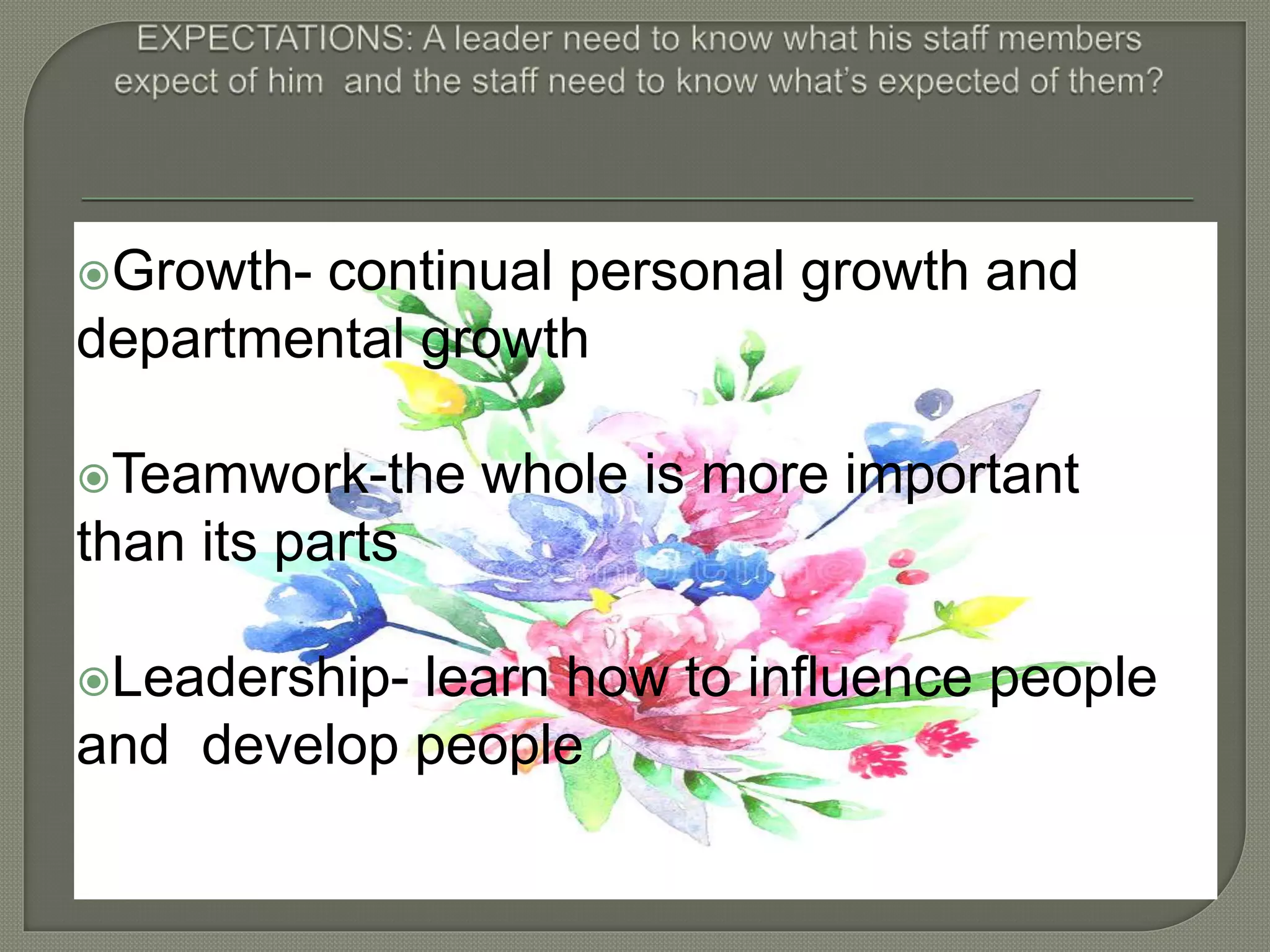 EXPECTATIONS: A leader need to know what his staff members expect of him  and the staff need to know what's expected of them?

Growth- continual personal growth and departmental growth

Teamwork-the whole is more important than its parts

Leadership- learn how to influence people and  develop people